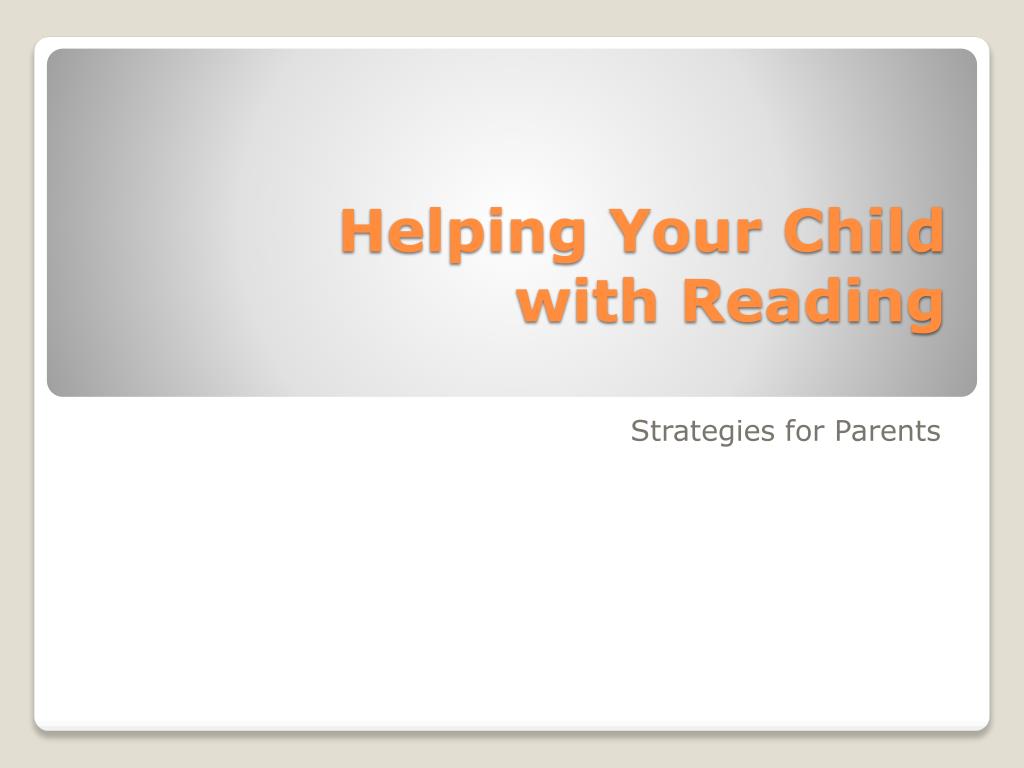 Helping Your Child with Reading

Strategies for Parents